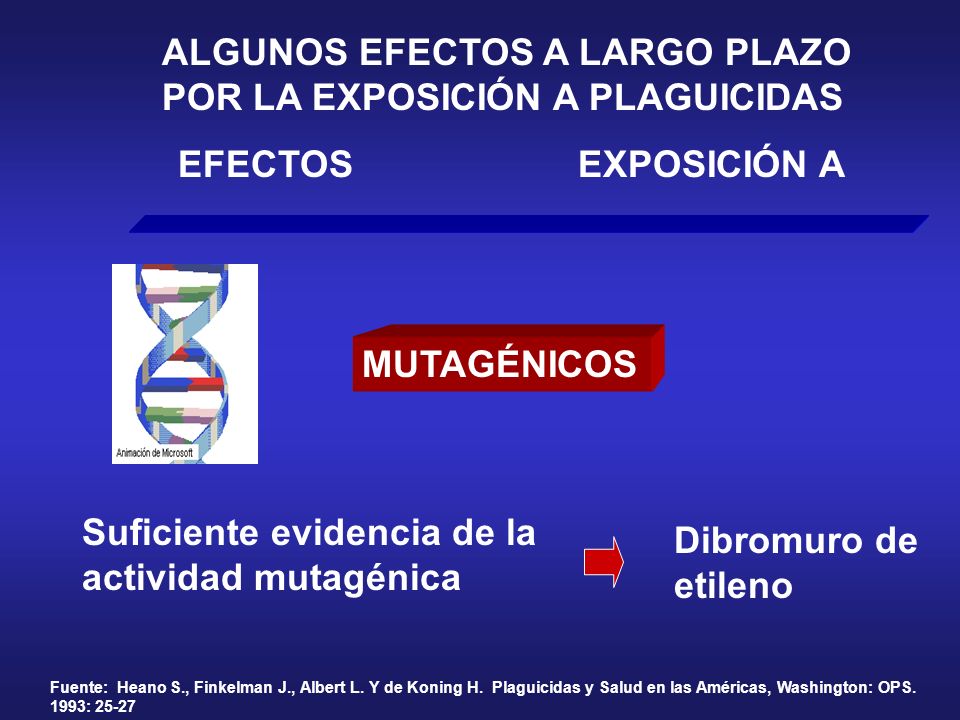 ALGUNOS EFECTOS A LARGO PLAZO POR LA EXPOSICIÓN A PLAGUICIDAS

EFECTOS

EXPOSICIÓN A

Animación de Microsoft

MUTAGÉNICOS

Suficiente evidencia de la actividad mutagénica

Dibromuro de etileno

Fuente: Heano S., Finkelman J., Albert L. Y de Koning H. Plaguicidas y Salud en las Américas, Washington: OPS. 1993: 25-27